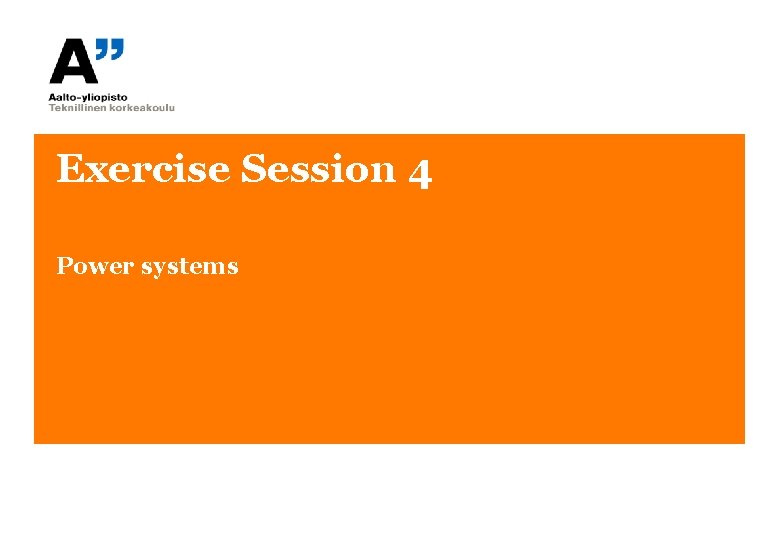 A"

Aalto-yliopisto
Teknillinen korkeakoulu

Exercise Session 4

Power systems